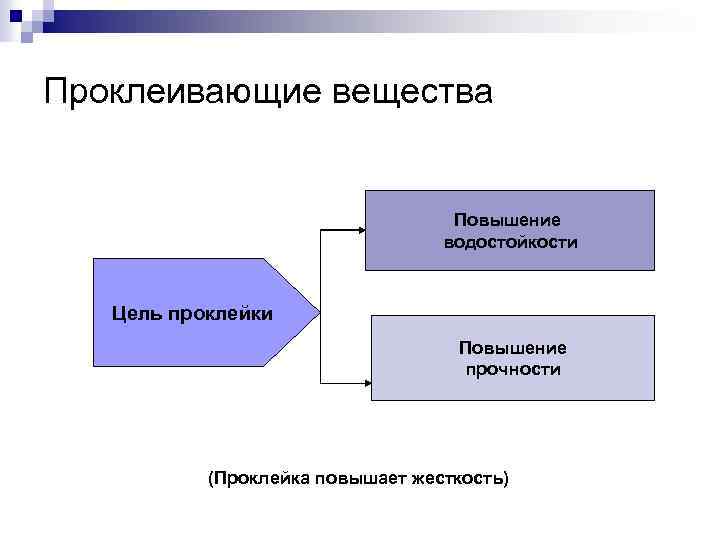 Проклеивающие вещества

Цель проклейки

Повышение водостойкости

Повышение прочности

(Проклейка повышает жесткость)